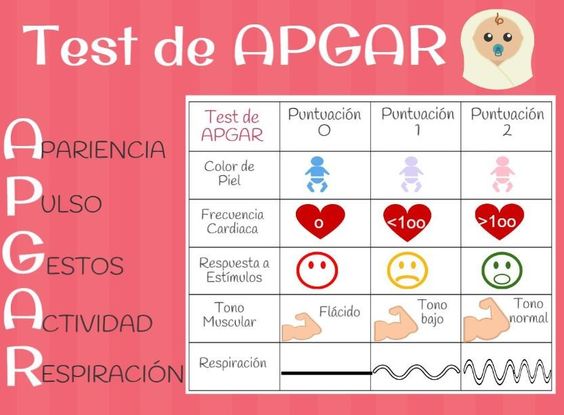 Test de APGAR

APARIENCIA
PULSO
GESTOS
ACTIVIDAD
RESPIRACIÓN

| Test de APGAR | Puntuación 0 | Puntuación 1 | Puntuación 2 |
|---|---|---|---|
| Color de Piel | | | |
| Frecuencia Cardiaca | 0 | <100 | >100 |
| Respuesta a Estímulos | | | |
| Tono Muscular | Flácido | Tono bajo | Tono normal |
| Respiración | | | |